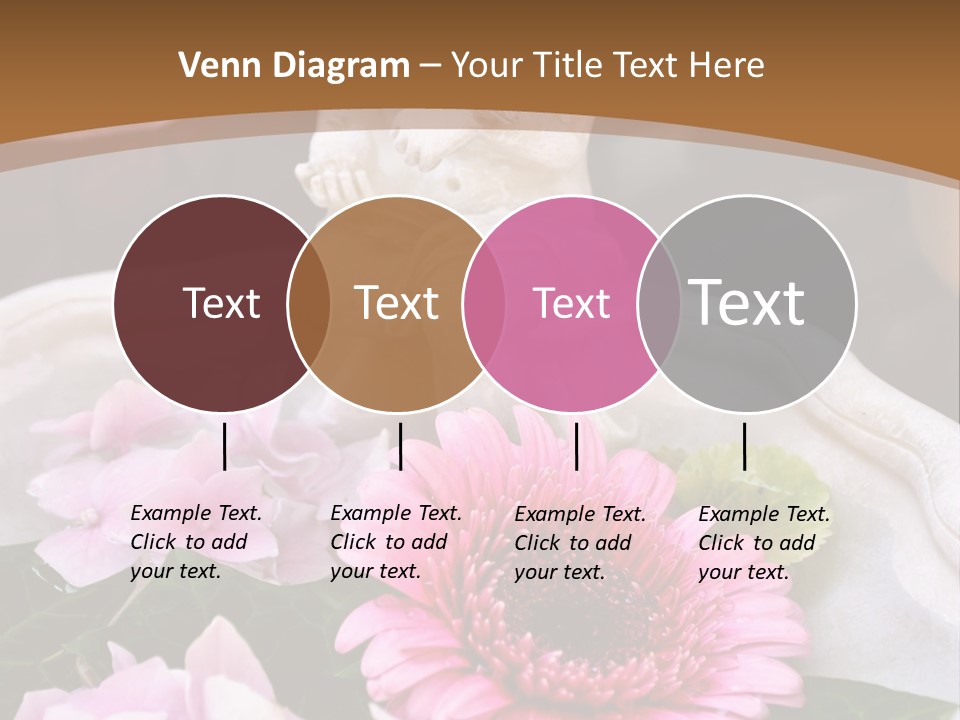 Venn Diagram – Your Title Text Here

Text

Text

Text

Text

Example Text. Click to add your text.

Example Text. Click to add your text.

Example Text. Click to add your text.

Example Text. Click to add your text.